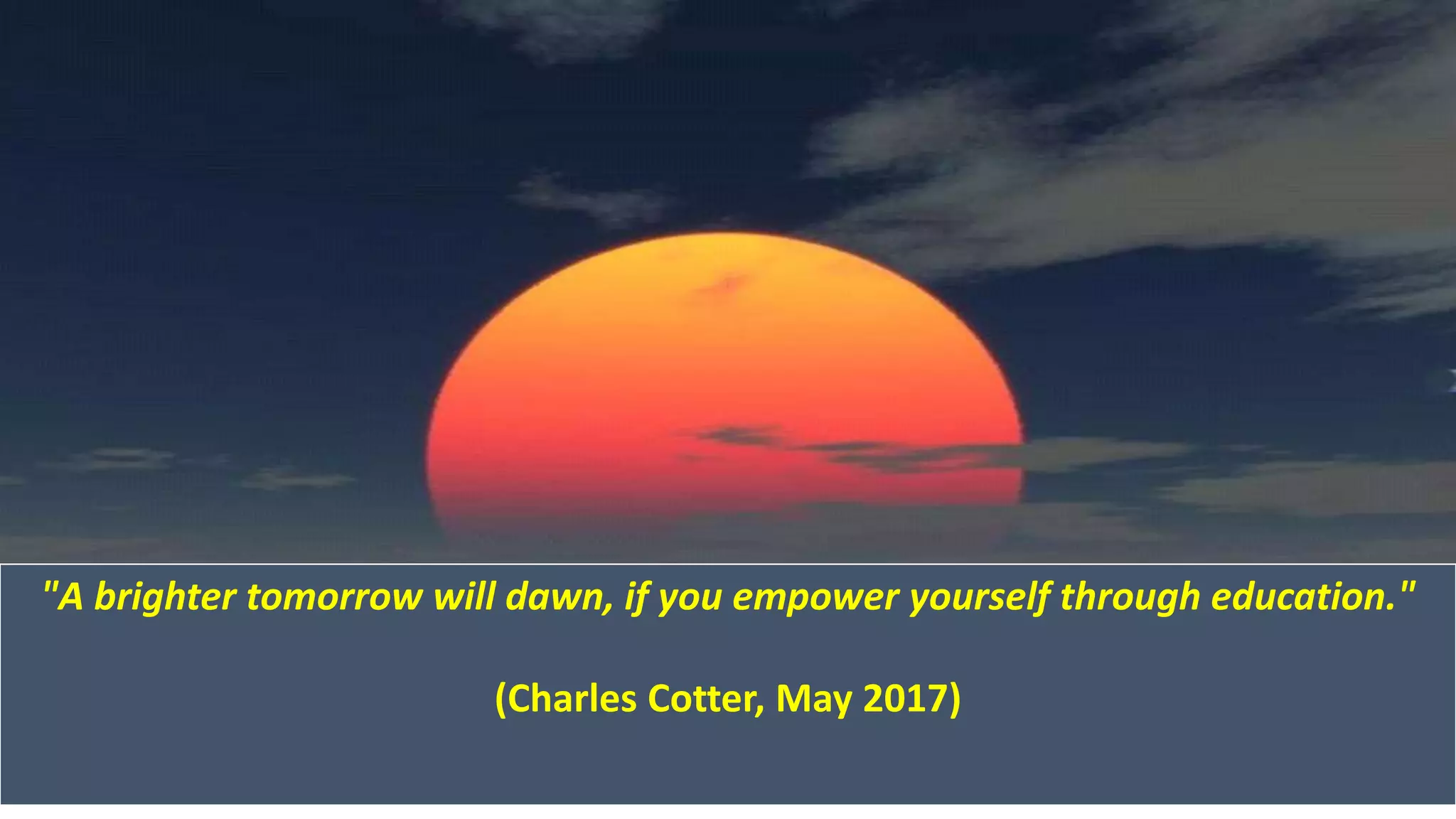 "A brighter tomorrow will dawn, if you empower yourself through education."

(Charles Cotter, May 2017)